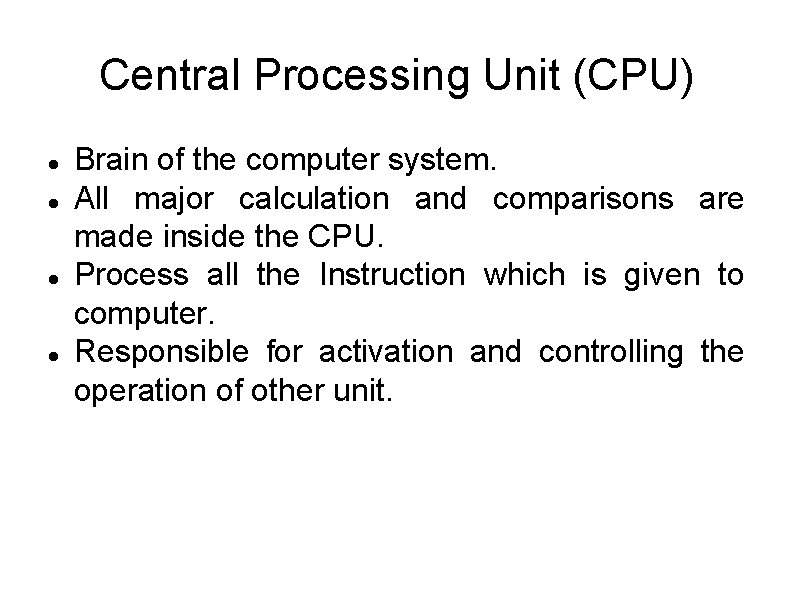 Central Processing Unit (CPU)

- Brain of the computer system.
- All major calculation and comparisons are made inside the CPU.
- Process all the Instruction which is given to computer.
- Responsible for activation and controlling the operation of other unit.